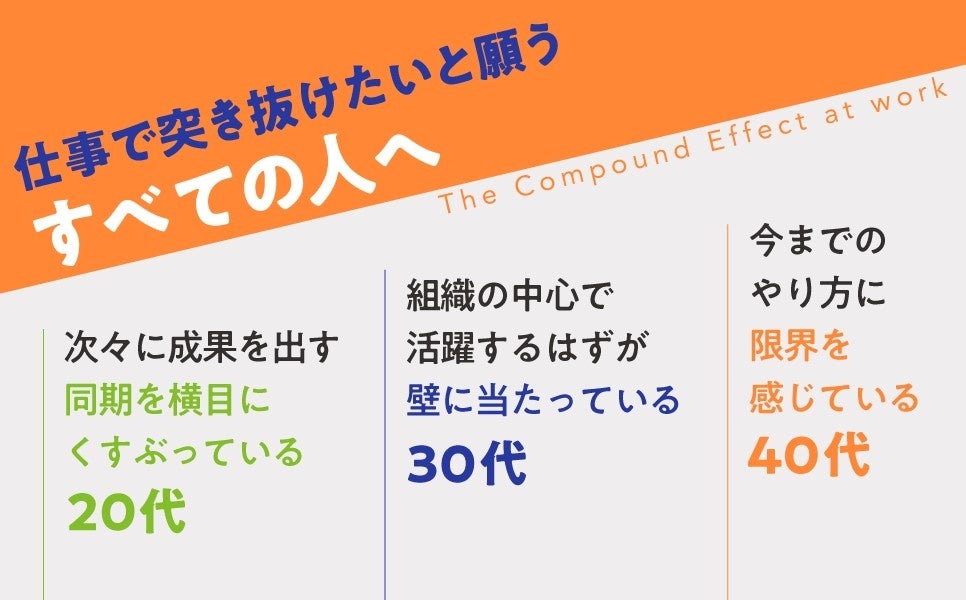 仕事で突き抜けたいと願う
すべての人へ

The Compound Effect at work

次々に成果を出す
同期を横目に
くすぶっている
20代

組織の中心で
活躍するはずが
壁に当たっている
30代

今までの
やり方に
限界を
感じている
40代